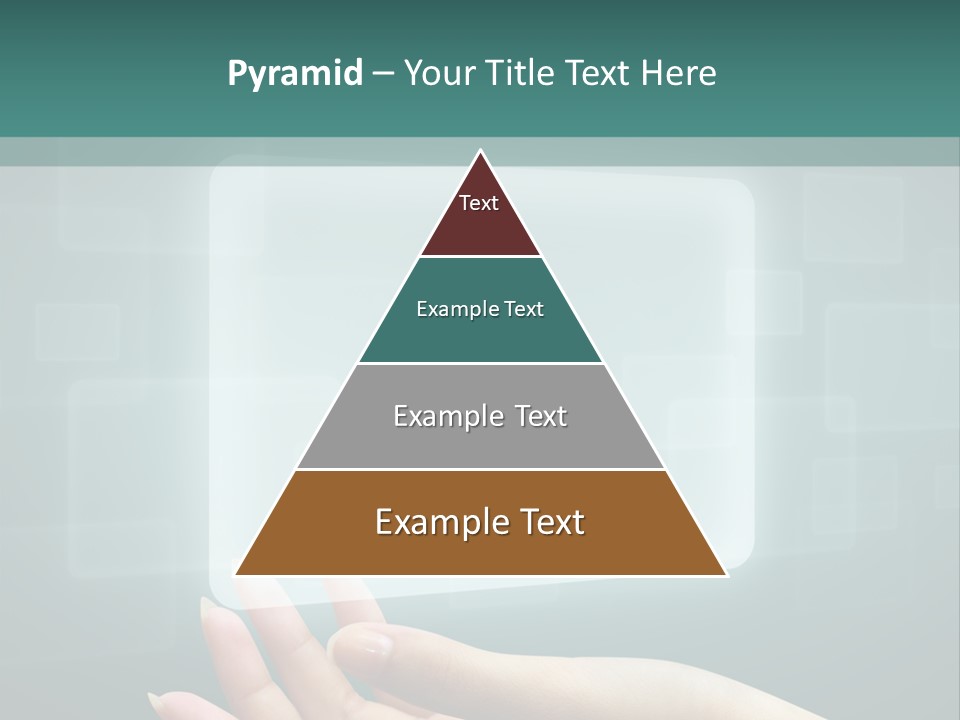 Pyramid – Your Title Text Here

Text

Example Text

Example Text

Example Text